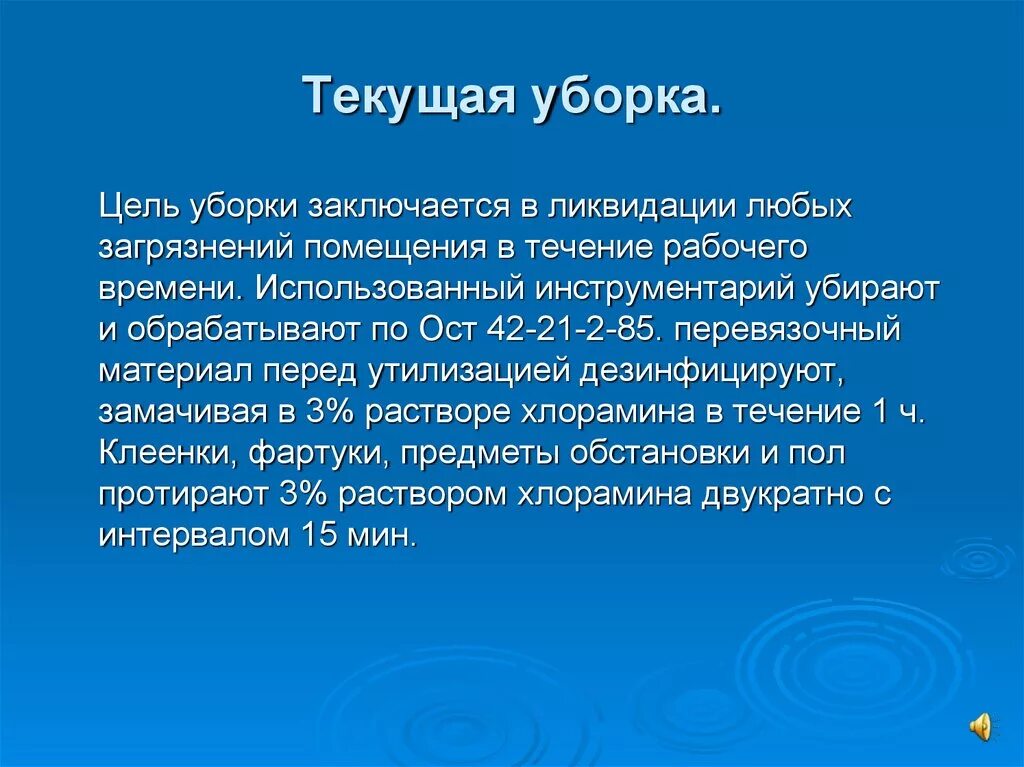 Текущая уборка.

Цель уборки заключается в ликвидации любых загрязнений помещения в течение рабочего времени. Использованный инструментарий убирают и обрабатывают по Ост 42-21-2-85. перевязочный материал перед утилизацией дезинфицируют, замачивая в 3% растворе хлорамина в течение 1 ч. Клеенки, фартуки, предметы обстановки и пол протирают 3% раствором хлорамина двукратно с интервалом 15 мин.